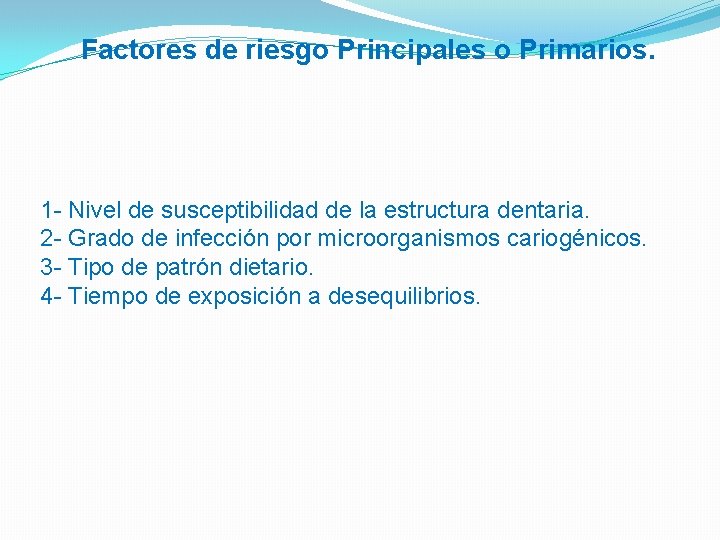 Factores de riesgo Principales o Primarios.

1- Nivel de susceptibilidad de la estructura dentaria.
2- Grado de infección por microorganismos cariogénicos.
3- Tipo de patrón dietario.
4- Tiempo de exposición a desequilibrios.